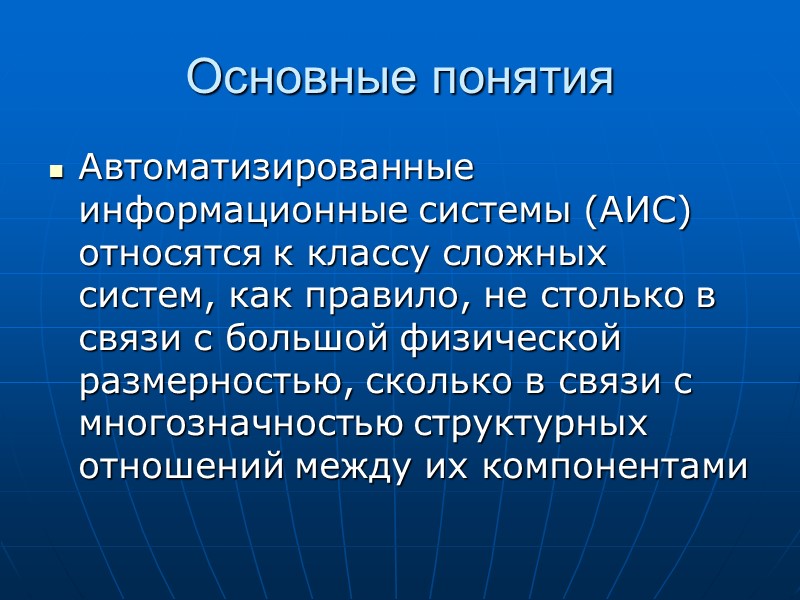 Основные понятия

Автоматизированные информационные системы (АИС) относятся к классу сложных систем, как правило, не столько в связи с большой физической размерностью, сколько в связи с многозначностью структурных отношений между их компонентами